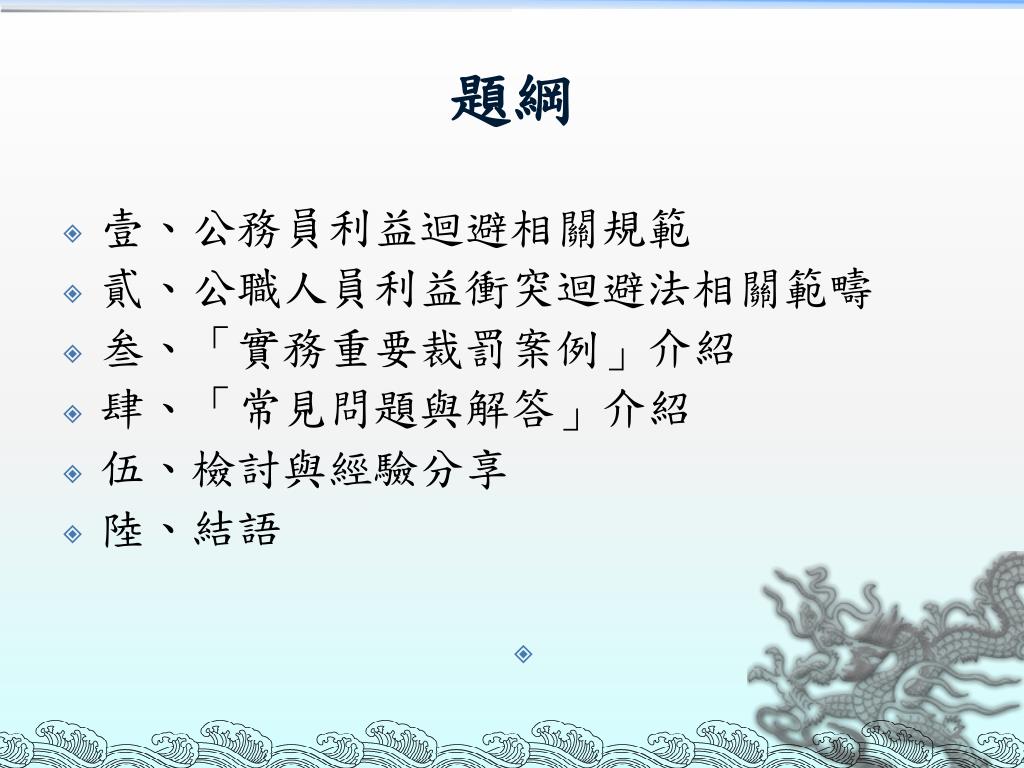 題綱

壹、公務員利益迴避相關規範

貳、公職人員利益衝突迴避法相關範疇

叁、「實務重要裁罰案例」介紹

肆、「常見問題與解答」介紹

伍、檢討與經驗分享

陸、結語